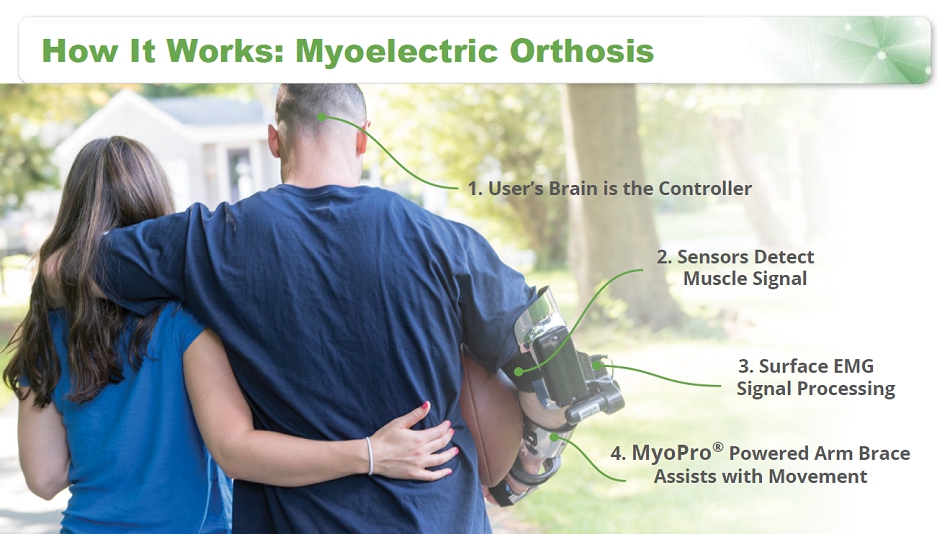 How It Works: Myoelectric Orthosis

1. User's Brain is the Controller

2. Sensors Detect Muscle Signal

3. Surface EMG Signal Processing

4. MyoPro® Powered Arm Brace Assists with Movement